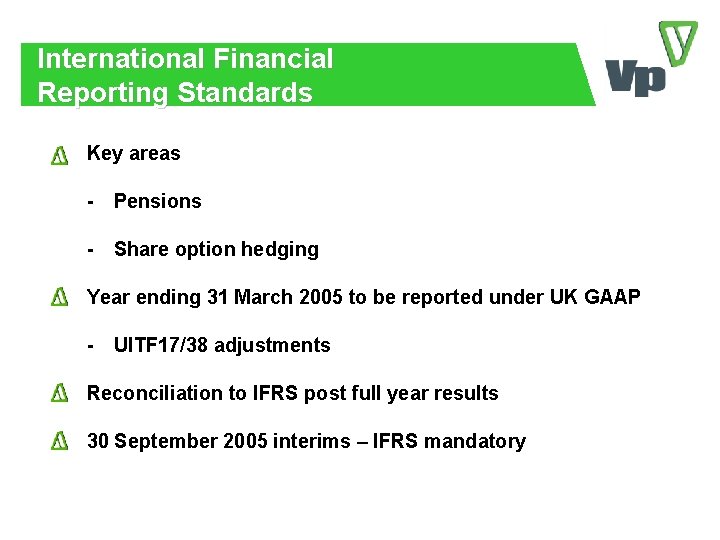 International Financial Reporting Standards

Vp

Key areas

- Pensions

- Share option hedging

Year ending 31 March 2005 to be reported under UK GAAP

- UITF17/38 adjustments

Reconciliation to IFRS post full year results

30 September 2005 interims – IFRS mandatory